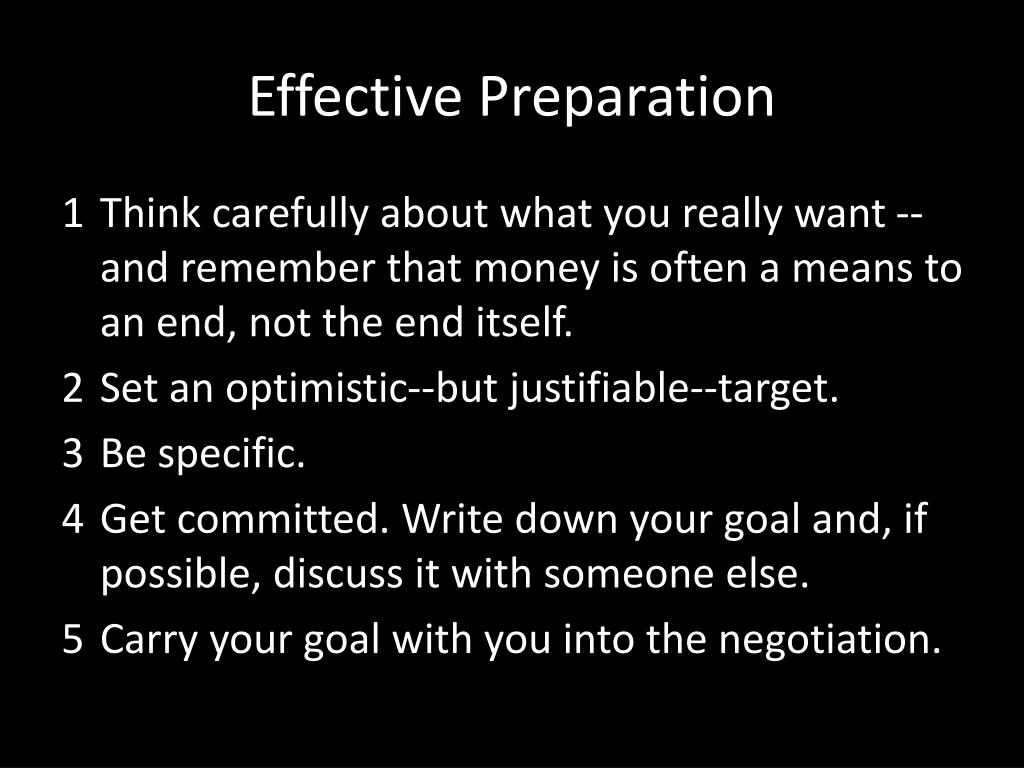 Effective Preparation

1 Think carefully about what you really want -- and remember that money is often a means to an end, not the end itself.

2 Set an optimistic--but justifiable--target.

3 Be specific.

4 Get committed. Write down your goal and, if possible, discuss it with someone else.

5 Carry your goal with you into the negotiation.